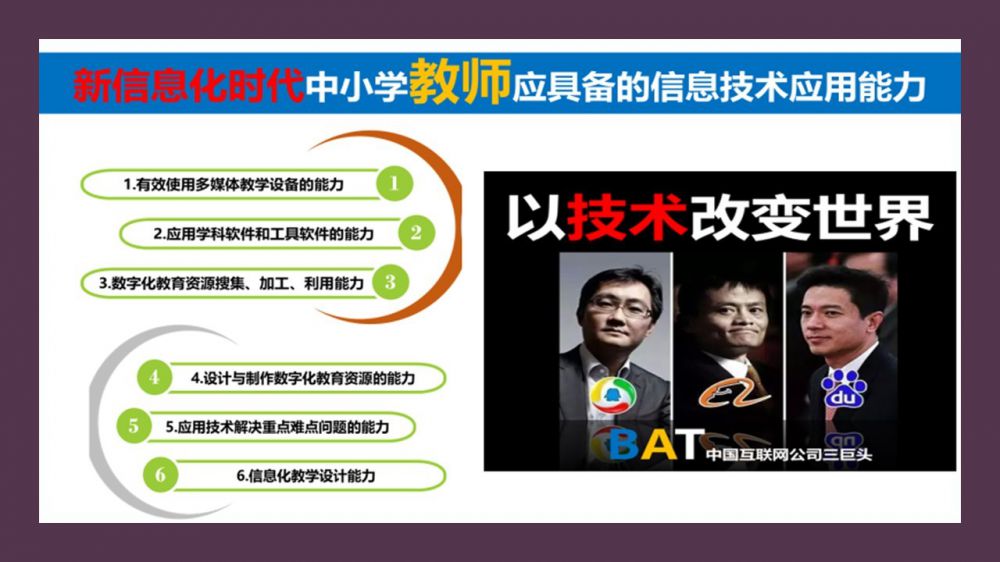 新信息化时代中小学教师应具备的信息技术应用能力

1.有效使用多媒体教学设备的能力 1

2.应用学科软件和工具软件的能力 2

3.数字化教育资源搜集、加工、利用能力 3

4 4.设计与制作数字化教育资源的能力

5 5.应用技术解决重点难点问题的能力

6 6.信息化教学设计能力

以技术改变世界

du

BAT 中国互联网公司三巨头